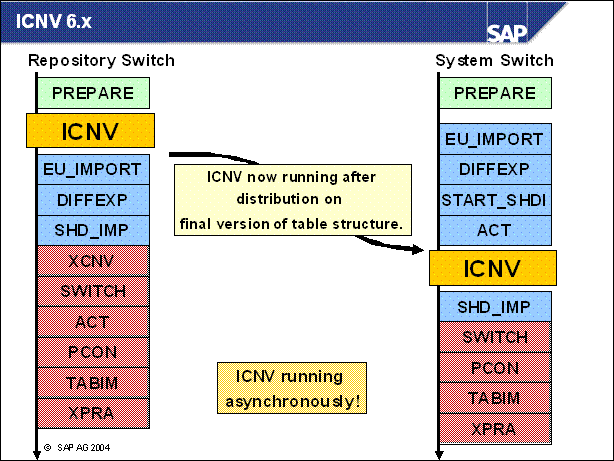 ICNV 6.x

SAP

Repository Switch

PREPARE

ICNV

EU_IMPORT

DIFFEXP

SHD_IMP

XCNV

SWITCH

ACT

PCON

TABIM

XPRA

ICNV now running after distribution on final version of table structure.

ICNV running asynchronously!

System Switch

PREPARE

EU_IMPORT

DIFFEXP

START_SHDI

ACT

ICNV

SHD_IMP

SWITCH

PCON

TABIM

XPRA

© SAP AG 2004